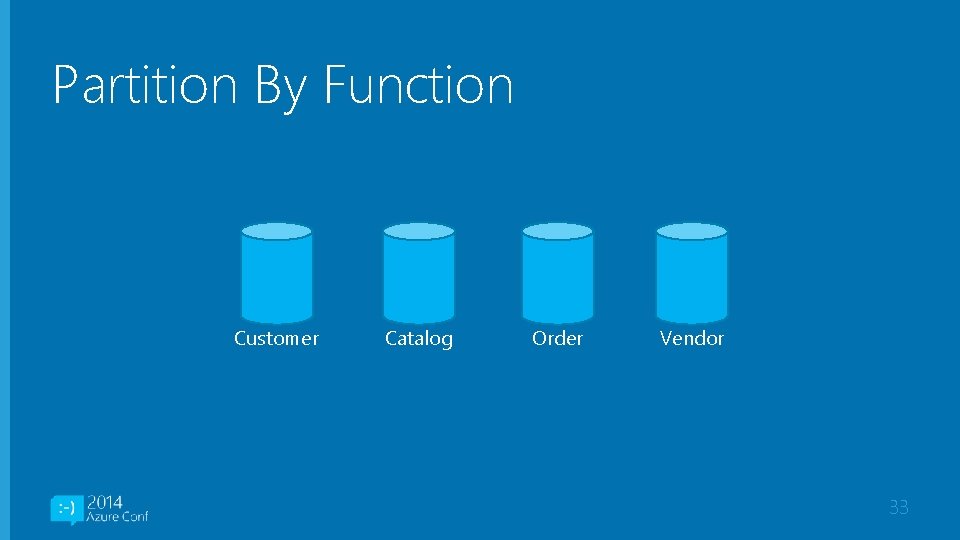 Partition By Function

Customer

Catalog

Order

Vendor

:-) 2014
Azure Conf

33